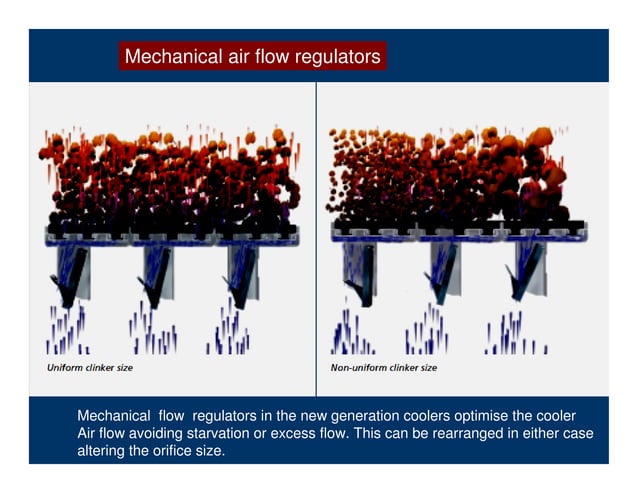 Mechanical air flow regulators

Uniform clinker size

Non-uniform clinker size

Mechanical flow regulators in the new generation coolers optimise the cooler Air flow avoiding starvation or excess flow. This can be rearranged in either case altering the orifice size.